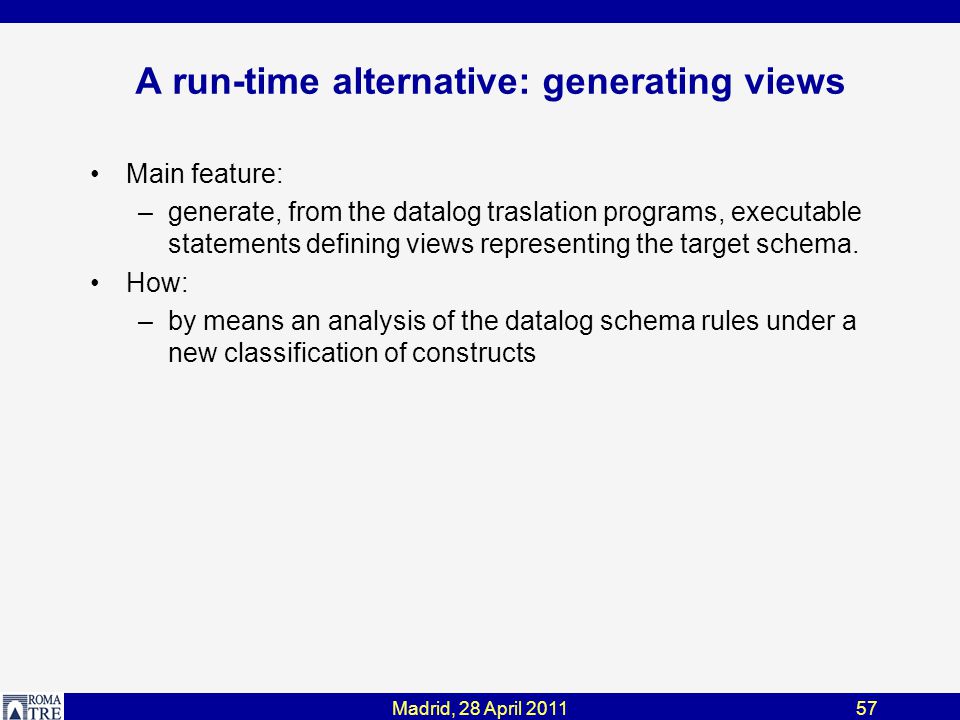 A run-time alternative: generating views

• Main feature:
  – generate, from the datalog traslation programs, executable statements defining views representing the target schema.
• How:
  – by means an analysis of the datalog schema rules under a new classification of constructs

ROMA TRE

Madrid, 28 April 2011

57